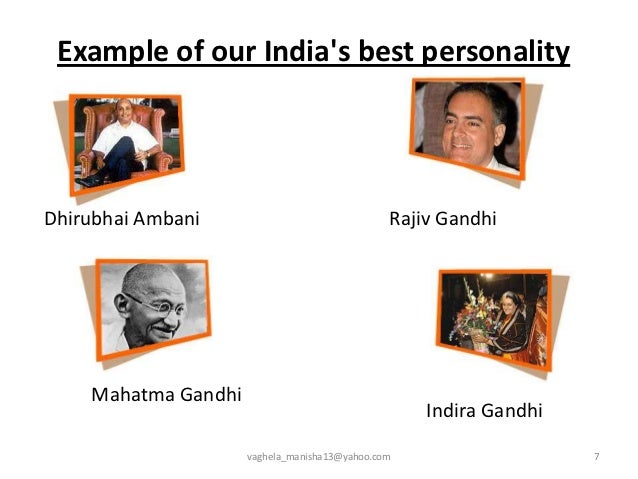 Example of our India's best personality

Dhirubhai Ambani

Rajiv Gandhi

Mahatma Gandhi

Indira Gandhi

vaghela_manisha13@yahoo.com

7